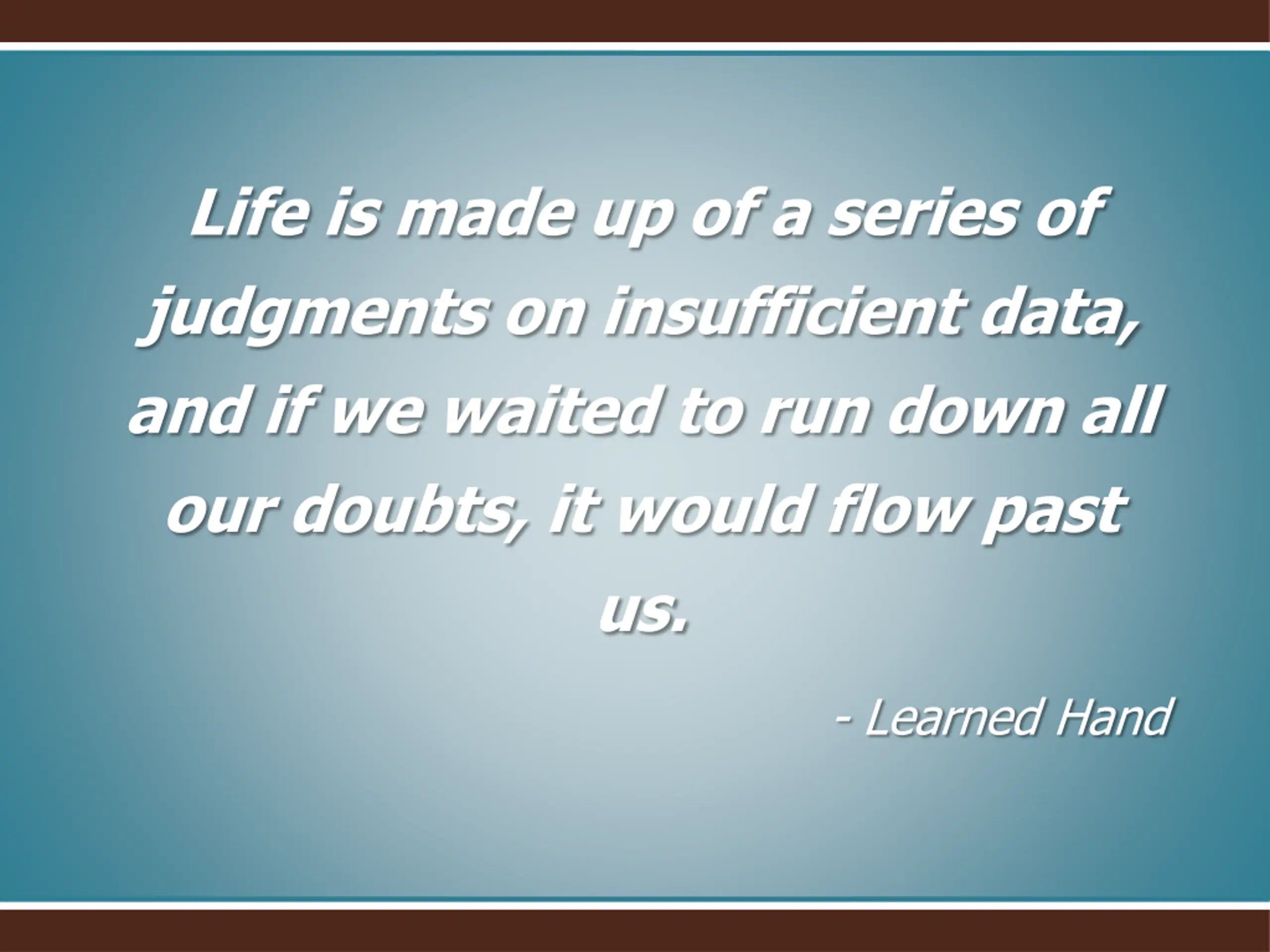 Life is made up of a series of judgments on insufficient data, and if we waited to run down all our doubts, it would flow past us.

- Learned Hand